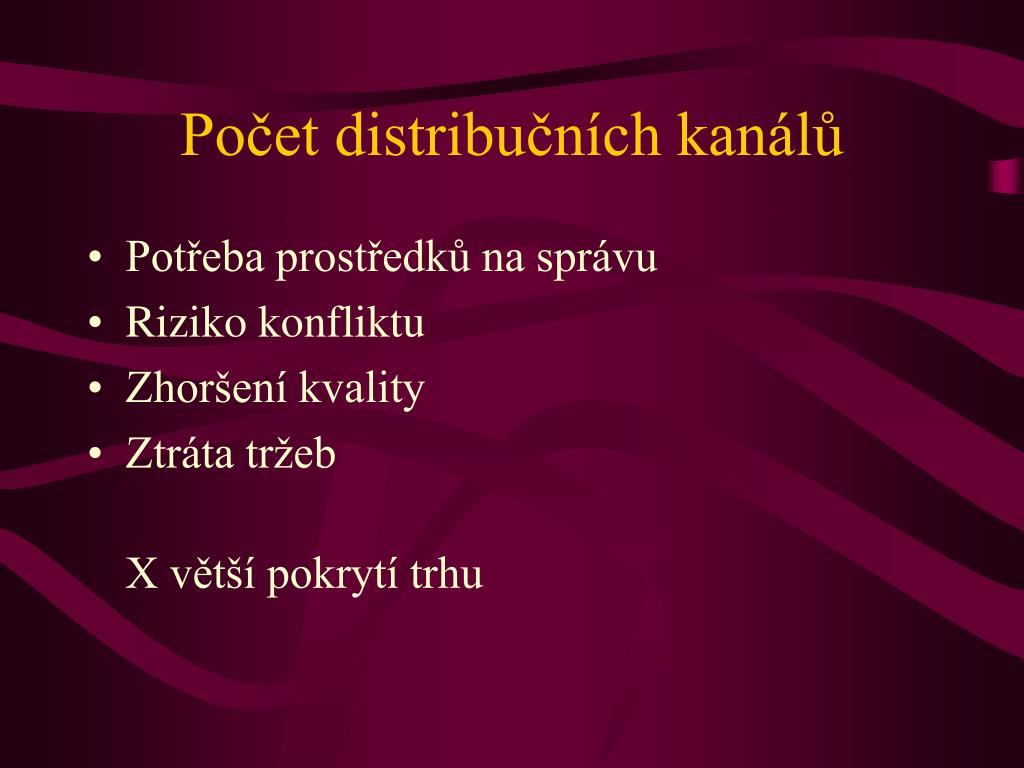 Počet distribučních kanálů

• Potřeba prostředků na správu
• Riziko konfliktu
• Zhoršení kvality
• Ztráta tržeb

X větší pokrytí trhu